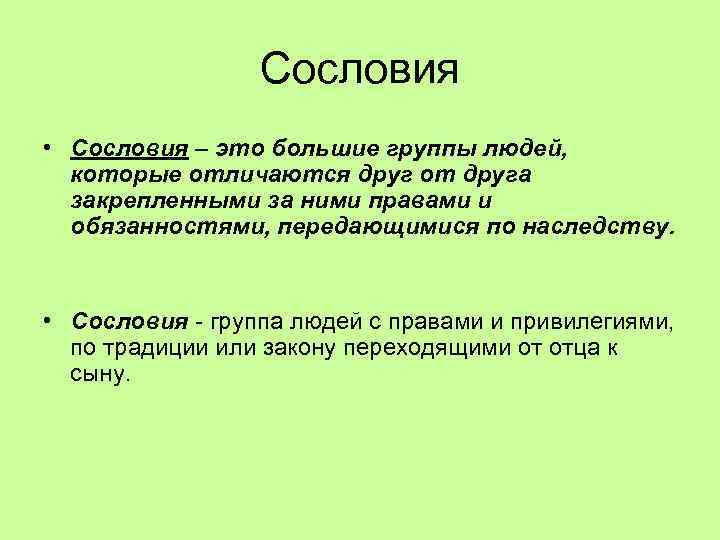 Сословия

• Сословия – это большие группы людей, которые отличаются друг от друга закрепленными за ними правами и обязанностями, передающимися по наследству.

• Сословия - группа людей с правами и привилегиями, по традиции или закону переходящими от отца к сыну.